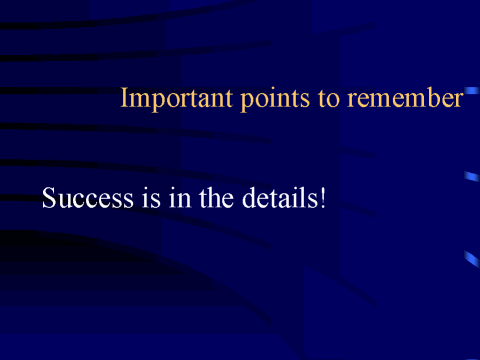 Important points to remember

Success is in the details!